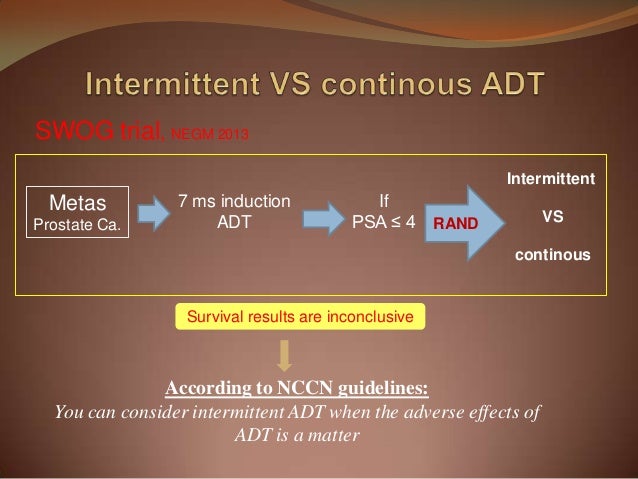 Intermittent VS continous ADT

SWOG trial, NEGM 2013

Metas
Prostate Ca.

7 ms induction
ADT

If
PSA ≤ 4

RAND

Intermittent

VS

continous

Survival results are inconclusive

According to NCCN guidelines:

You can consider intermittent ADT when the adverse effects of ADT is a matter